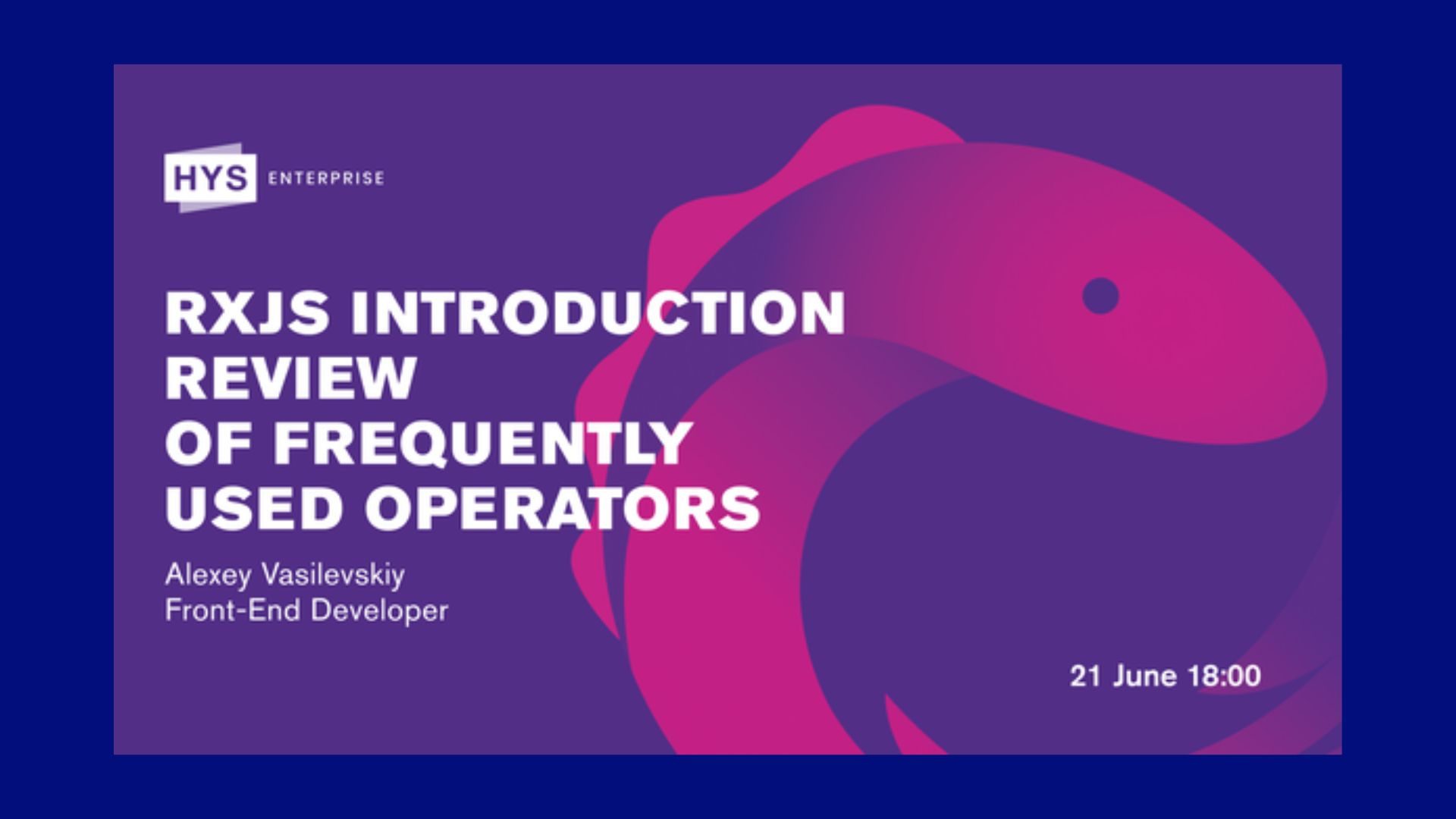 HYS ENTERPRISE

RXJS INTRODUCTION
REVIEW
OF FREQUENTLY
USED OPERATORS

Alexey Vasilevskiy
Front-End Developer

21 June 18:00